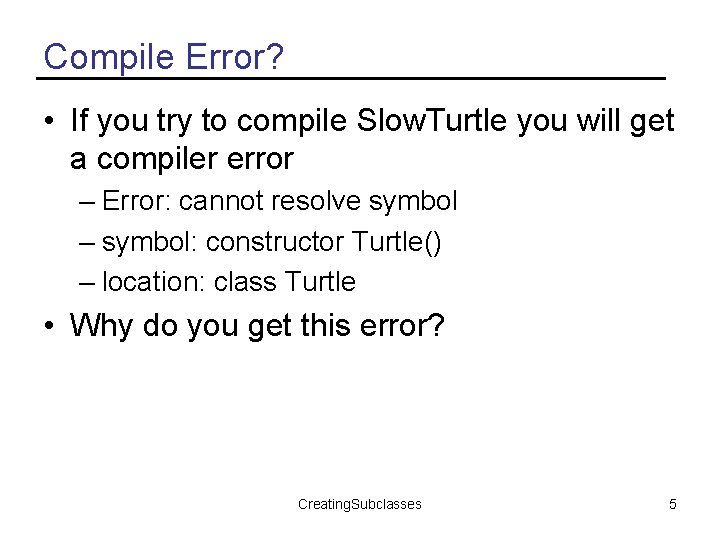 Compile Error?

• If you try to compile SlowTurtle you will get a compiler error
– Error: cannot resolve symbol
– symbol: constructor Turtle()
– location: class Turtle
• Why do you get this error?

CreatingSubclasses 5